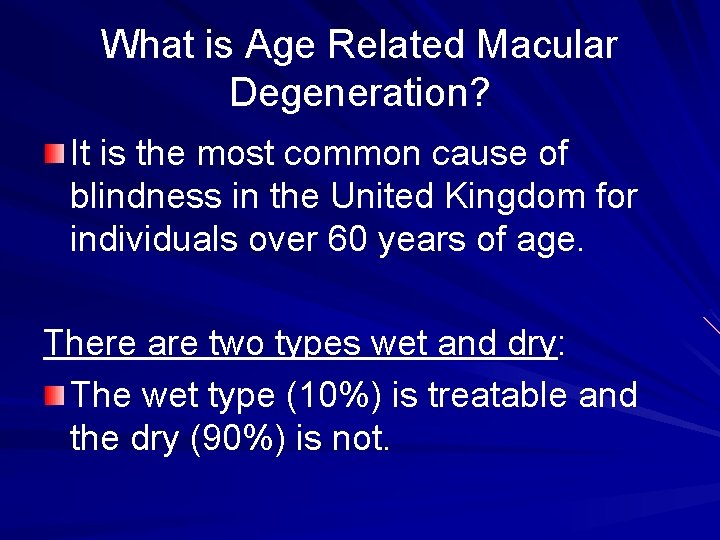 What is Age Related Macular Degeneration?

It is the most common cause of blindness in the United Kingdom for individuals over 60 years of age.

There are two types wet and dry:

The wet type (10%) is treatable and the dry (90%) is not.